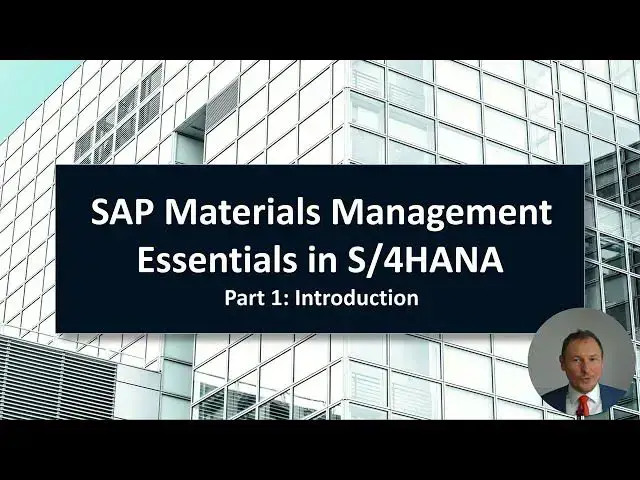 SAP Materials Management Essentials in S/4HANA

Part 1: Introduction